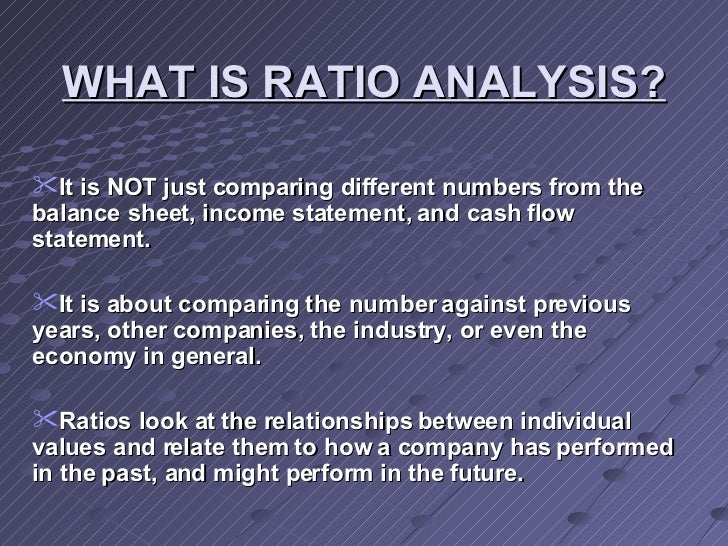 WHAT IS RATIO ANALYSIS?

It is NOT just comparing different numbers from the balance sheet, income statement, and cash flow statement.

It is about comparing the number against previous years, other companies, the industry, or even the economy in general.

Ratios look at the relationships between individual values and relate them to how a company has performed in the past, and might perform in the future.